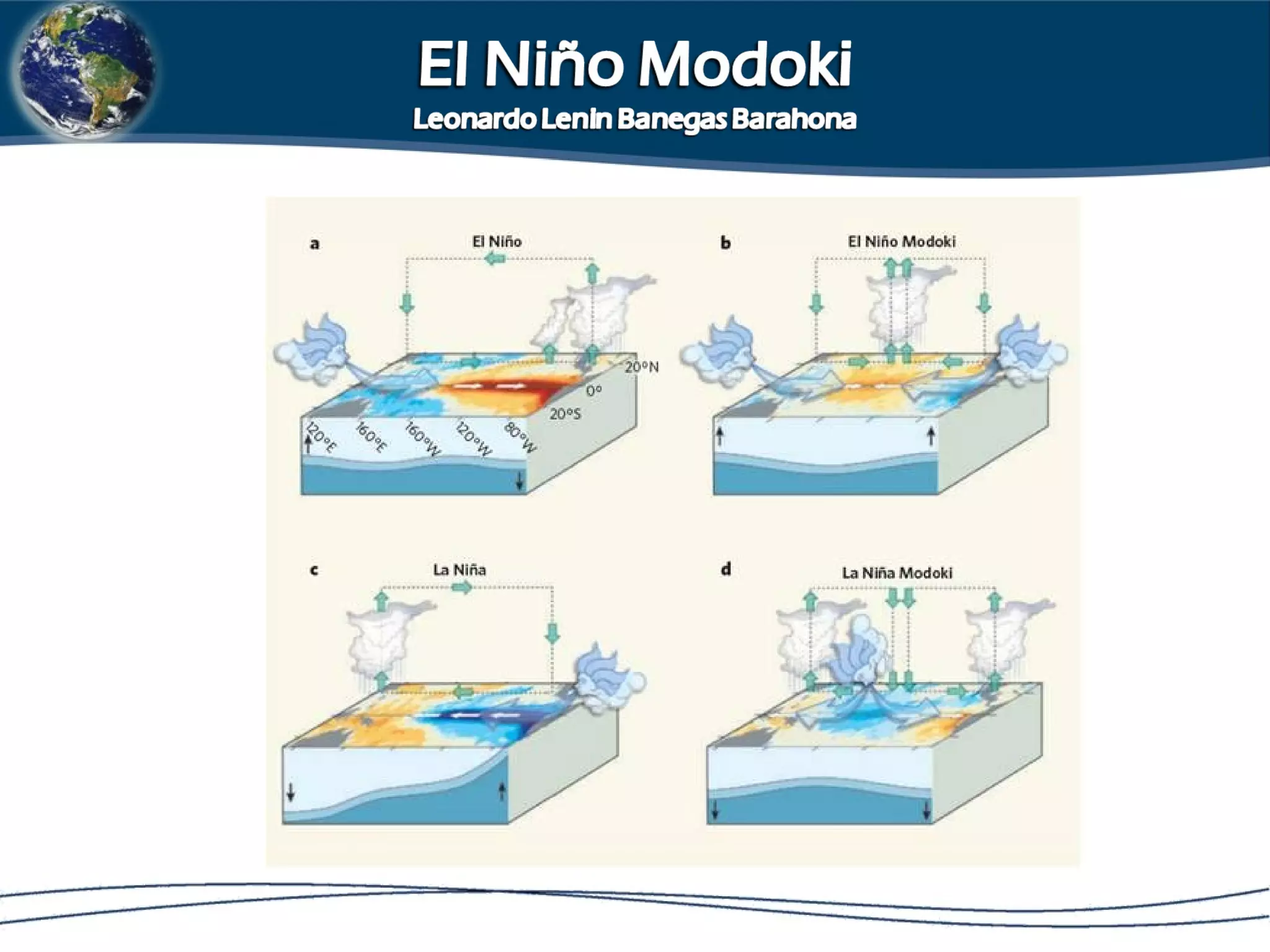 El Niño Modoki
Leonardo Lenin Banegas Barahona

a
El Niño
20°N
0°
20°S
120°E
160°E
160°W
120°W
80°W

b
El Niño Modoki

c
La Niña

d
La Niña Modoki